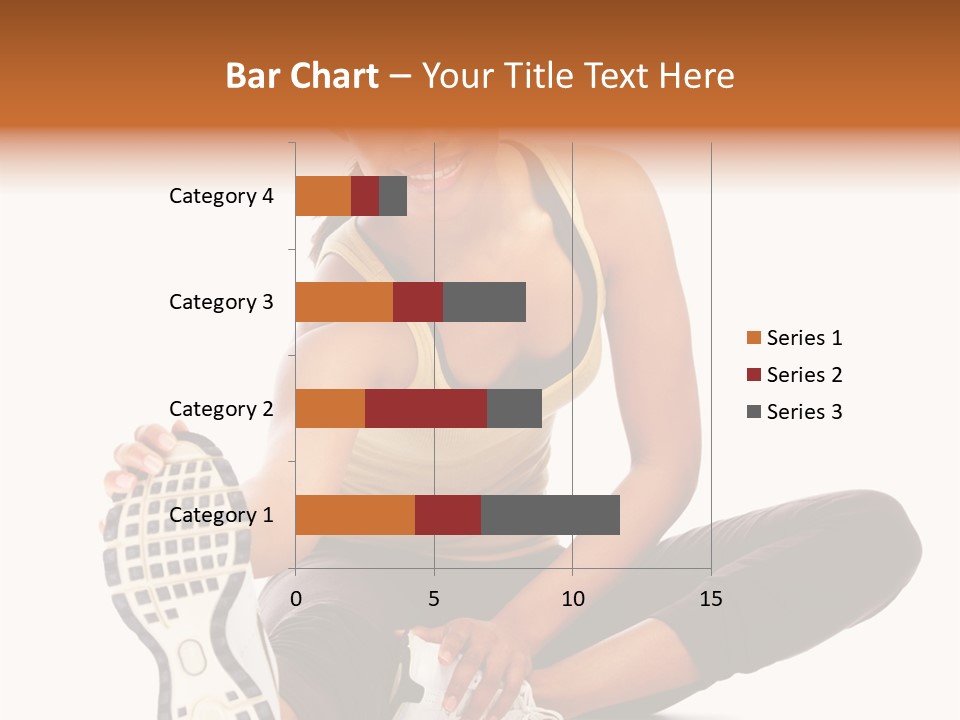 Bar Chart – Your Title Text Here

Category 4
Category 3
Category 2
Category 1

0
5
10
15

Series 1
Series 2
Series 3